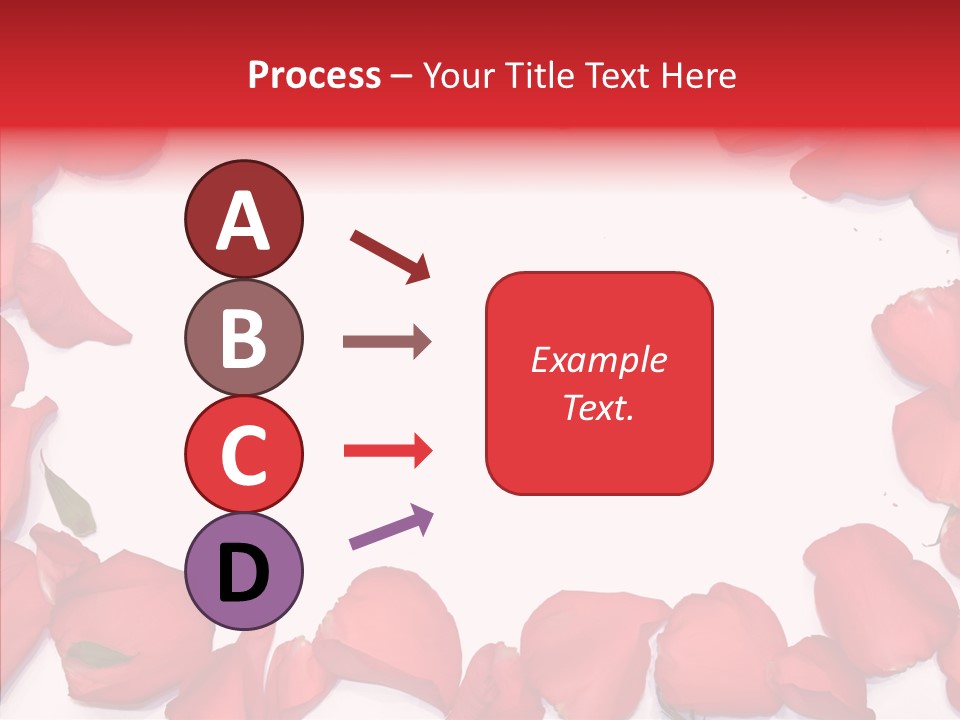 Process – Your Title Text Here

A

B

C

D

Example Text.